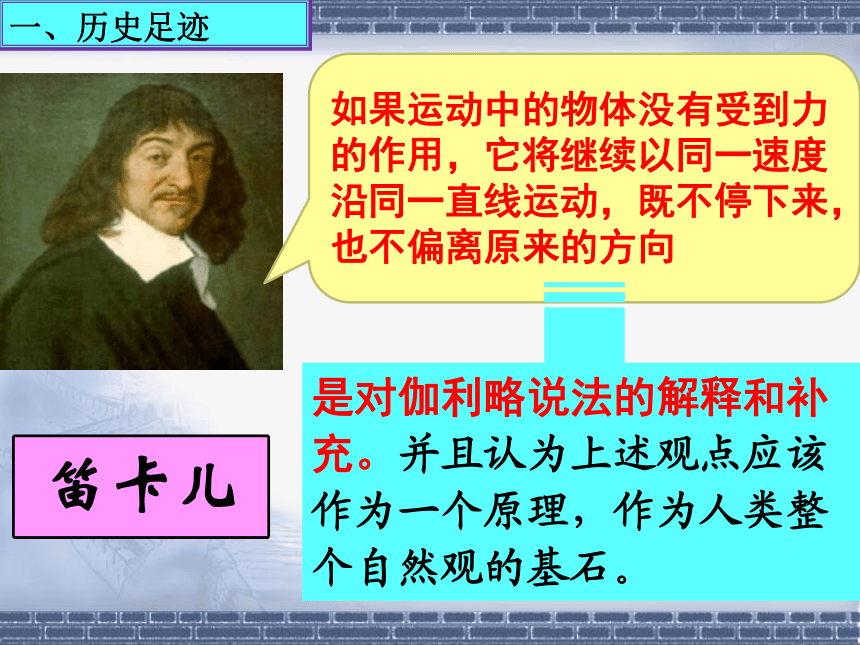 一、历史足迹

如果运动中的物体没有受到力的作用，它将继续以同一速度沿同一直线运动，既不停下来，也不偏离原来的方向

笛卡儿

是对伽利略说法的解释和补充。并且认为上述观点应该作为一个原理，作为人类整个自然观的基石。